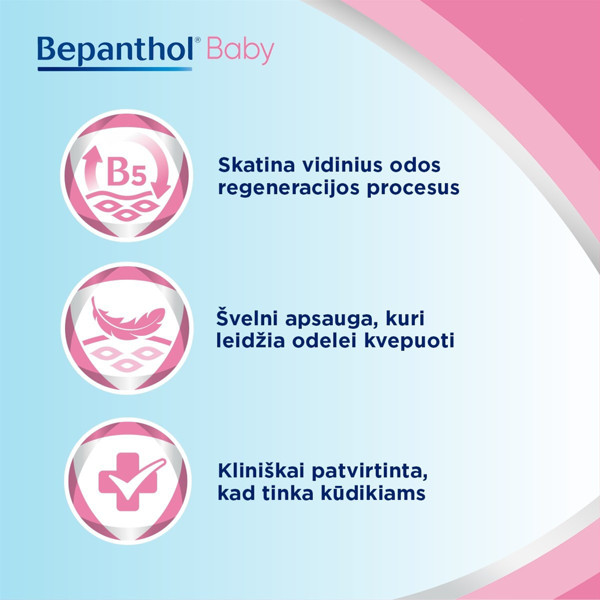 Bepanthol® Baby

B5

Skatina vidinius odos regeneracijos procesus

Švelni apsauga, kuri leidžia odelei kvepuoti

Kliniškai patvirtinta, kad tinka kūdikiams